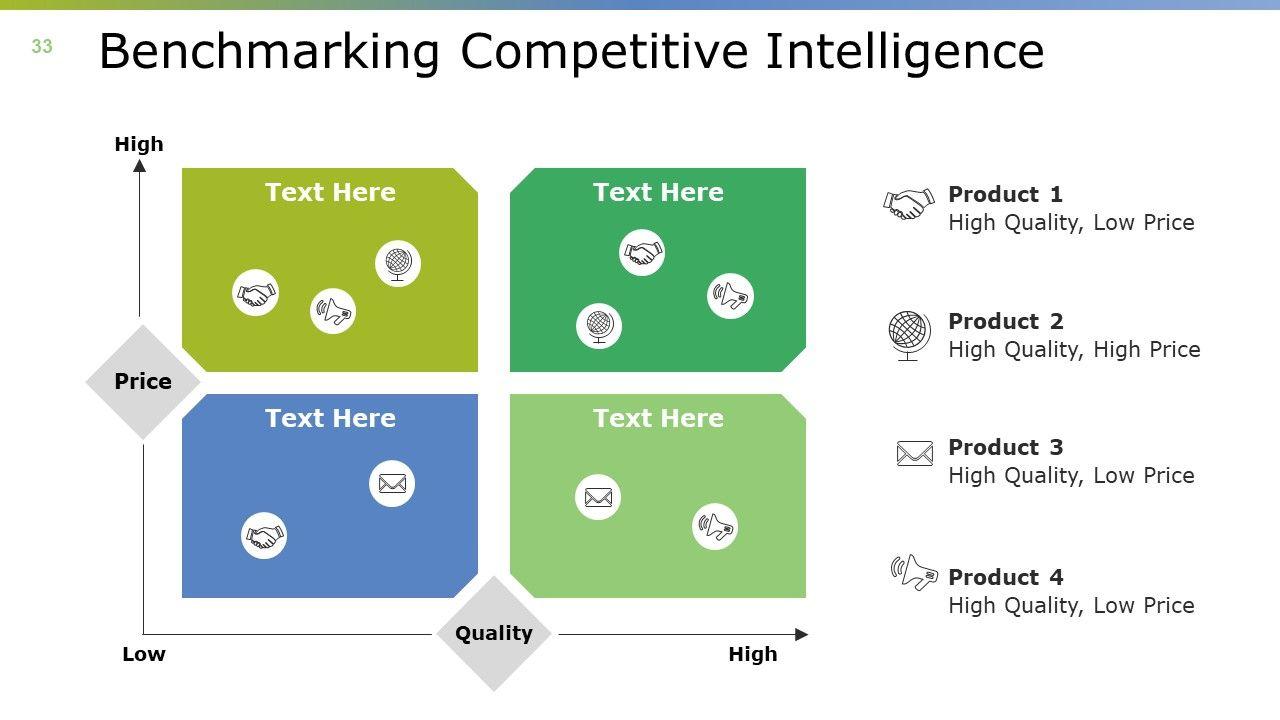 33

Benchmarking Competitive Intelligence

High

Text Here

Text Here

Price

Text Here

Text Here

Low

Quality

High

Product 1
High Quality, Low Price

Product 2
High Quality, High Price

Product 3
High Quality, Low Price

Product 4
High Quality, Low Price